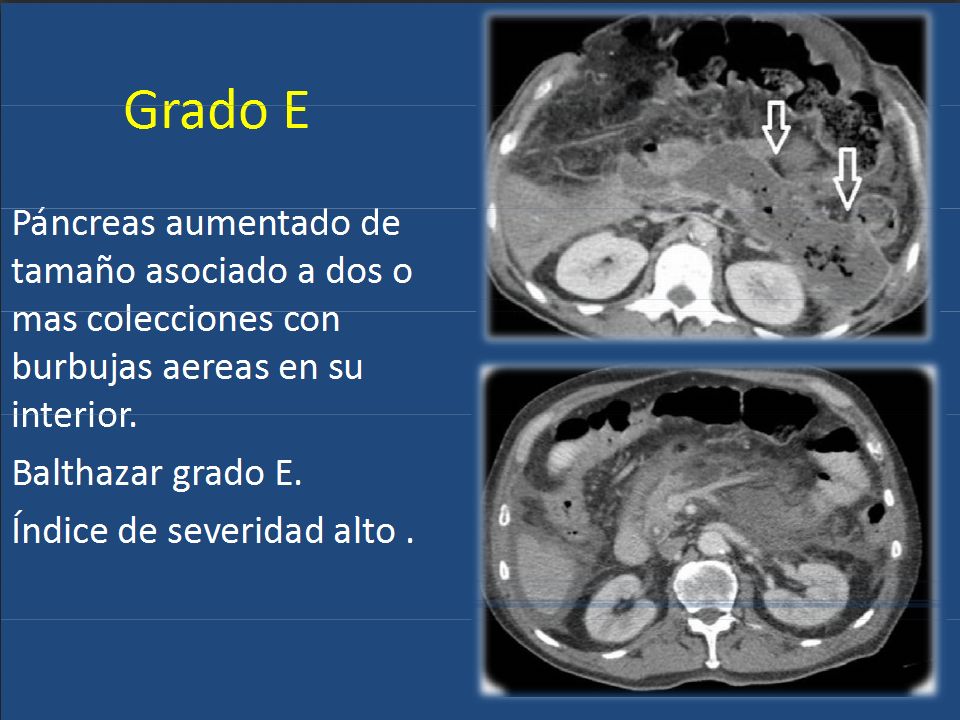 Grado E

Páncreas aumentado de tamaño asociado a dos o mas colecciones con burbujas aereas en su interior.

Balthazar grado E.

Índice de severidad alto .